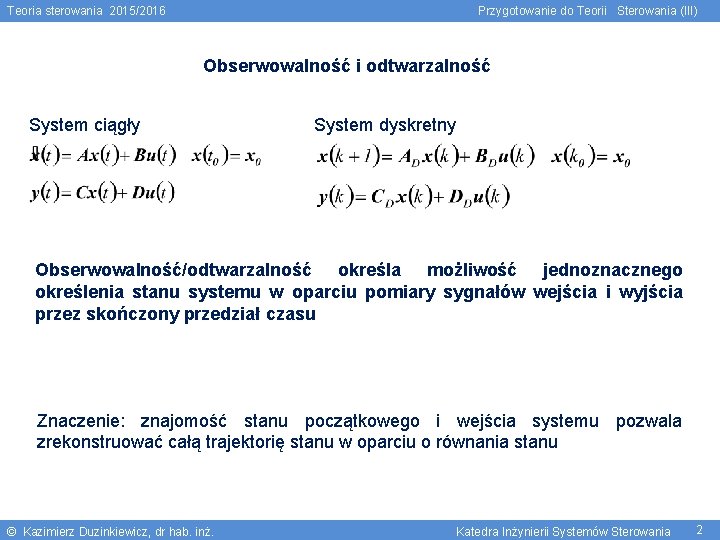 Teoria sterowania 2015/2016

Przygotowanie do Teorii Sterowania (III)

Obserwowalność i odtwarzalność

System ciągły

$\dot{x}(t) = Ax(t) + Bu(t) \quad x(t_0) = x_0$

$y(t) = Cx(t) + Du(t)$

System dyskretny

$x(k+1) = A_D x(k) + B_D u(k) \quad x(k_0) = x_0$

$y(k) = C_D x(k) + D_D u(k)$

Obserwowalność/odtwarzalność określa możliwość jednoznacznego określenia stanu systemu w oparciu pomiary sygnałów wejścia i wyjścia przez skończony przedział czasu

Znaczenie: znajomość stanu początkowego i wejścia systemu pozwala zrekonstruować całą trajektorię stanu w oparciu o równania stanu

© Kazimierz Duzinkiewicz, dr hab. inż.

Katedra Inżynierii Systemów Sterowania

2